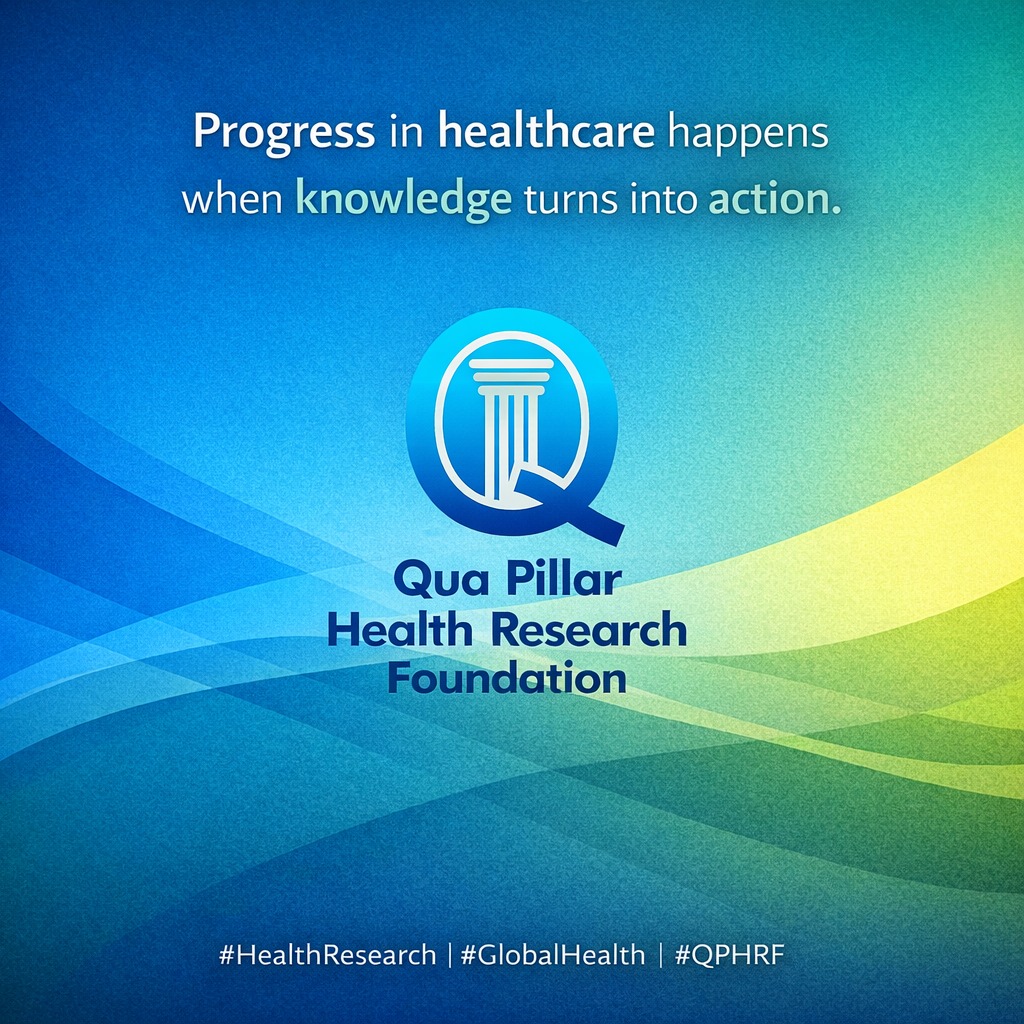 Progress in healthcare happens when knowledge turns into action.

Qua Pillar
Health Research
Foundation

#HealthResearch | #GlobalHealth | #QPHRF